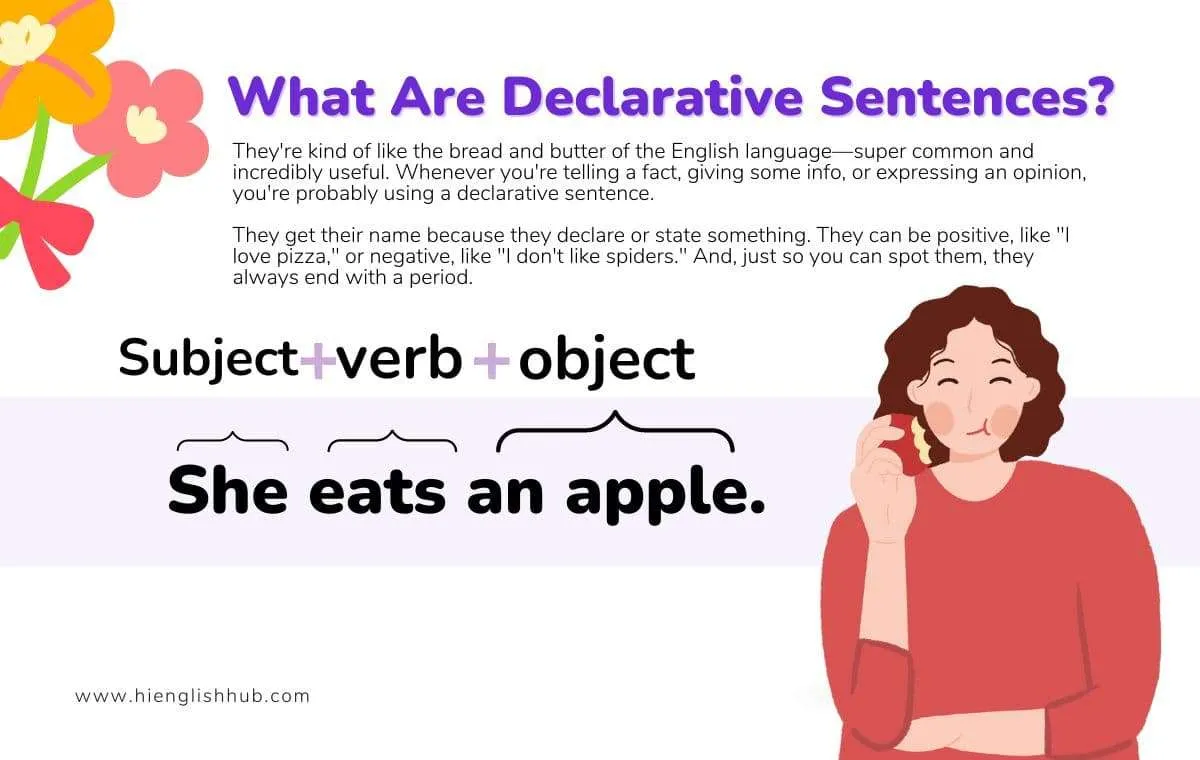 What Are Declarative Sentences?

They're kind of like the bread and butter of the English language—super common and incredibly useful. Whenever you're telling a fact, giving some info, or expressing an opinion, you're probably using a declarative sentence.

They get their name because they declare or state something. They can be positive, like "I love pizza," or negative, like "I don't like spiders." And, just so you can spot them, they always end with a period.

Subject + verb + object

She eats an apple.

www.hienglishhub.com